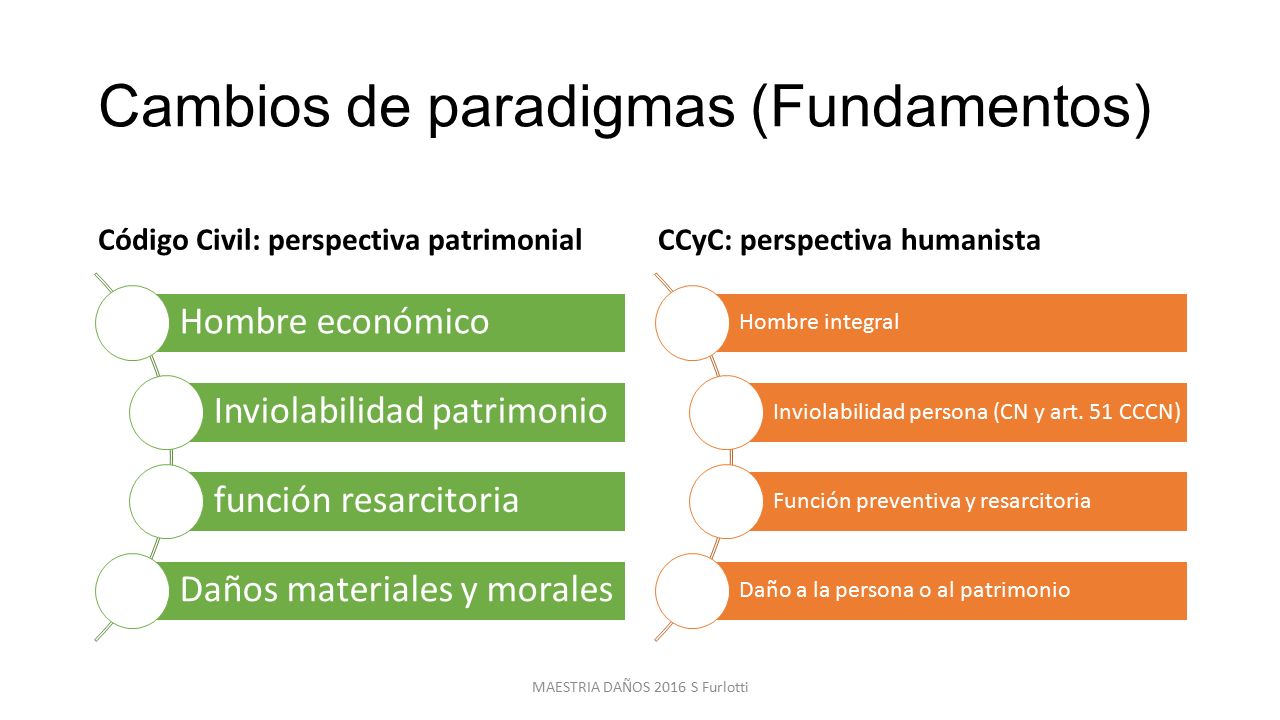 Cambios de paradigmas (Fundamentos)

Código Civil: perspectiva patrimonial

Hombre económico

Inviolabilidad patrimonio

función resarcitoria

Daños materiales y morales

CCyC: perspectiva humanista

Hombre integral

Inviolabilidad persona (CN y art. 51 CCCN)

Función preventiva y resarcitoria

Daño a la persona o al patrimonio

MAESTRIA DAÑOS 2016 S Furlotti